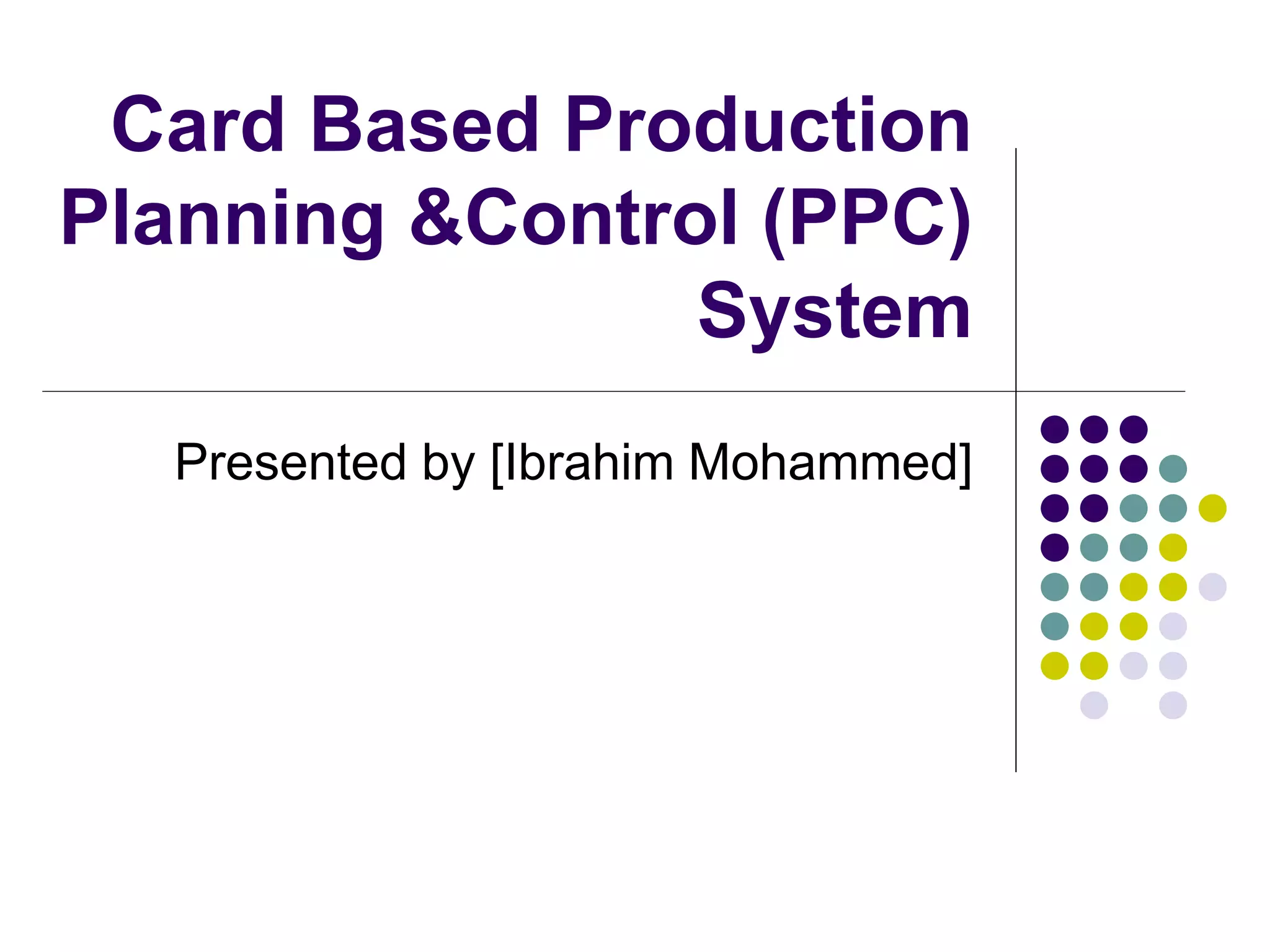 Card Based Production Planning &Control (PPC) System

Presented by [Ibrahim Mohammed]